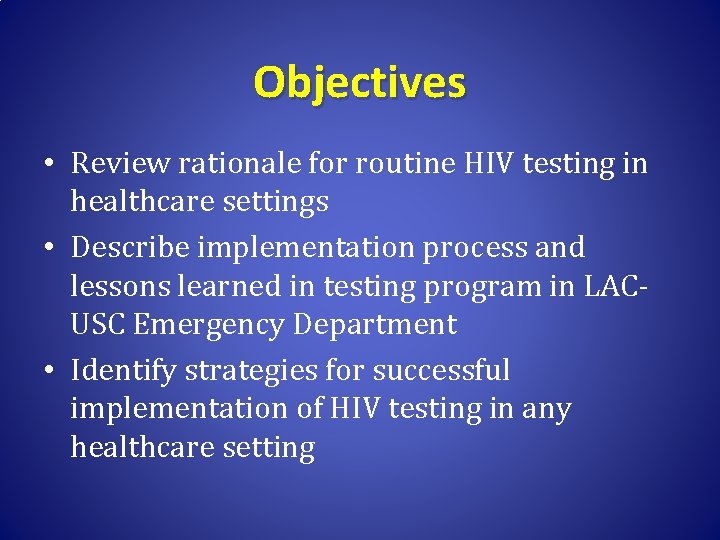 Objectives

• Review rationale for routine HIV testing in healthcare settings
• Describe implementation process and lessons learned in testing program in LAC-USC Emergency Department
• Identify strategies for successful implementation of HIV testing in any healthcare setting